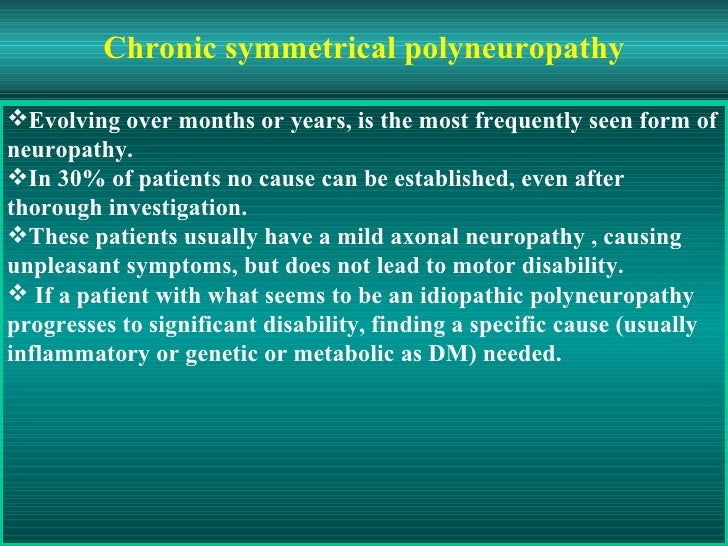 Chronic symmetrical polyneuropathy

❖Evolving over months or years, is the most frequently seen form of neuropathy.
❖In 30% of patients no cause can be established, even after thorough investigation.
❖These patients usually have a mild axonal neuropathy , causing unpleasant symptoms, but does not lead to motor disability.
❖ If a patient with what seems to be an idiopathic polyneuropathy progresses to significant disability, finding a specific cause (usually inflammatory or genetic or metabolic as DM) needed.